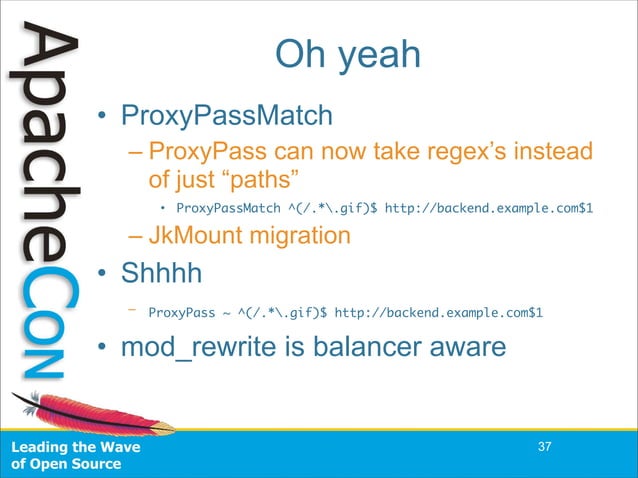 ApacheCon

Oh yeah

• ProxyPassMatch
– ProxyPass can now take regex's instead of just "paths"
• ProxyPassMatch ^(/.*\.gif)$ http://backend.example.com$1
– JkMount migration
• Shhhh
– ProxyPass ~ ^(/.*\.gif)$ http://backend.example.com$1
• mod_rewrite is balancer aware

Leading the Wave of Open Source

37